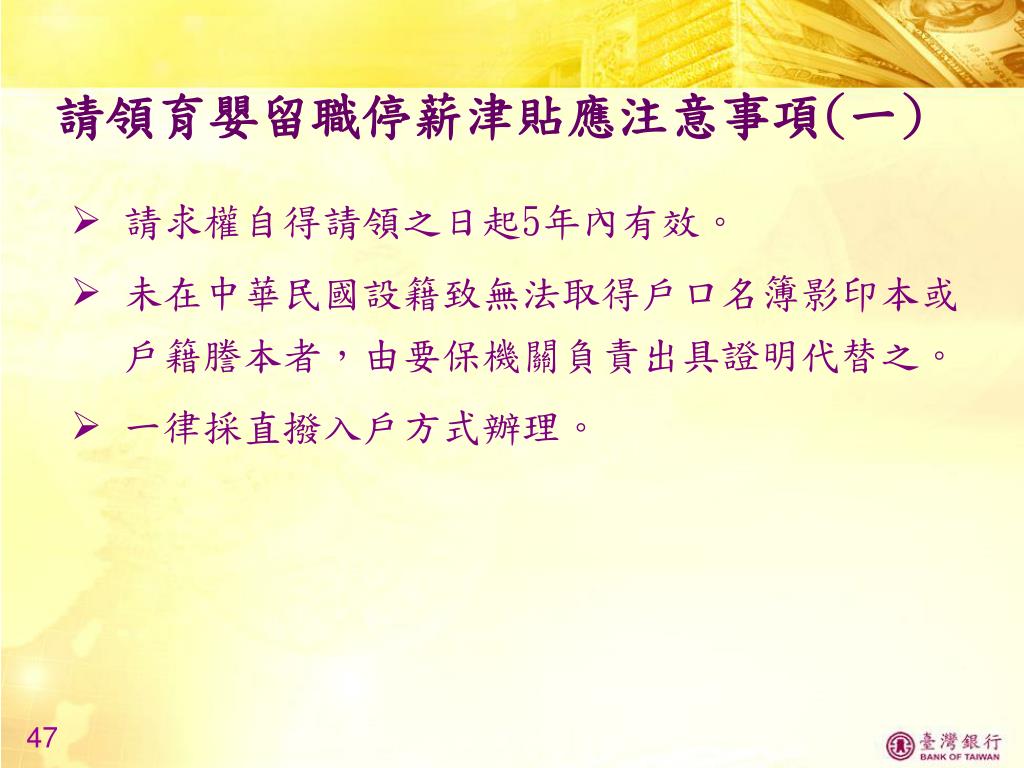 請領育嬰留職停薪津貼應注意事項(一)

➢ 請求權自得請領之日起5年內有效。

➢ 未在中華民國設籍致無法取得戶口名簿影印本或戶籍謄本者，由要保機關負責出具證明代替之。

➢ 一律採直撥入戶方式辦理。

47

臺灣銀行
BANK OF TAIWAN